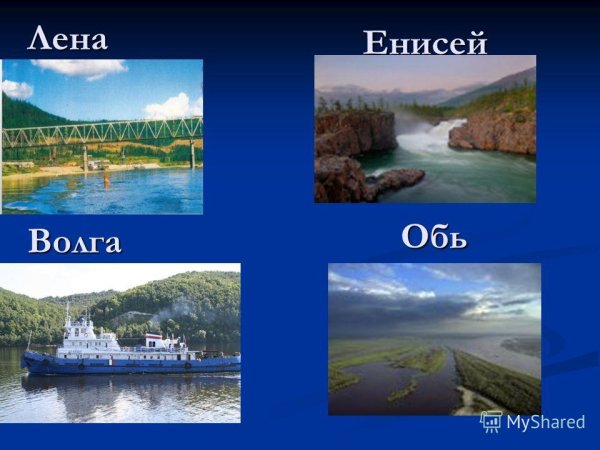 Лена

Енисей

Волга

Обь

MyShared